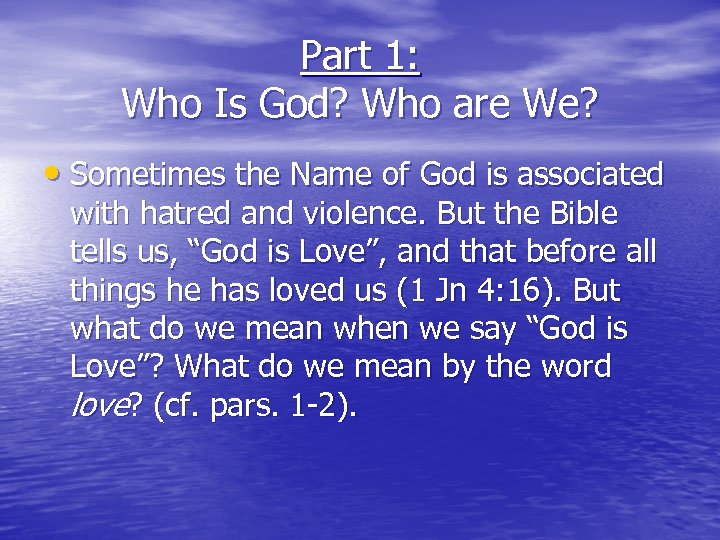 Part 1:
Who Is God? Who are We?

• Sometimes the Name of God is associated with hatred and violence. But the Bible tells us, “God is Love”, and that before all things he has loved us (1 Jn 4:16). But what do we mean when we say “God is Love”? What do we mean by the word love? (cf. pars. 1-2).